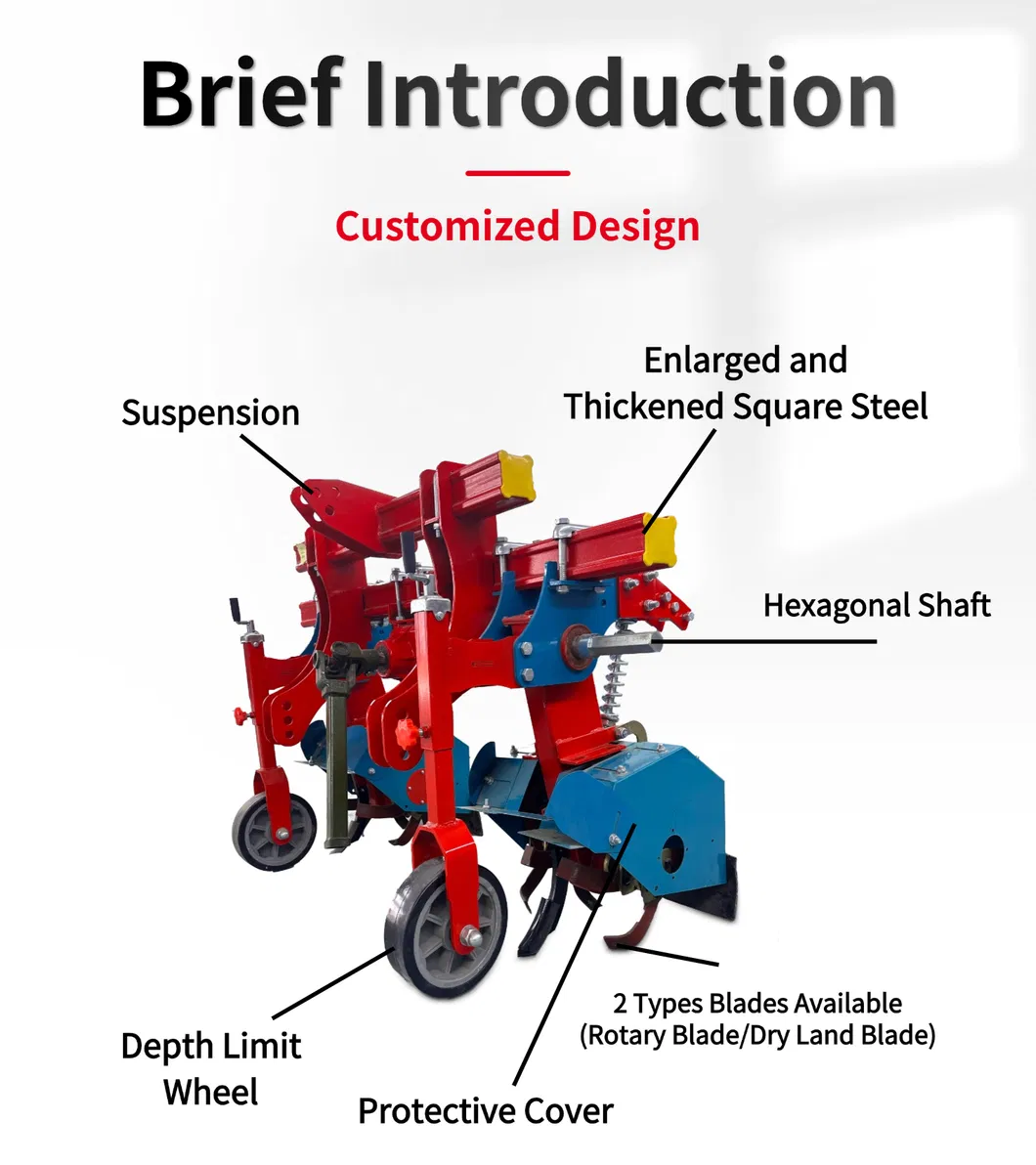 Brief Introduction

Customized Design

Suspension

Enlarged and Thickened Square Steel

Hexagonal Shaft

2 Types Blades Available (Rotary Blade/Dry Land Blade)

Depth Limit Wheel

Protective Cover